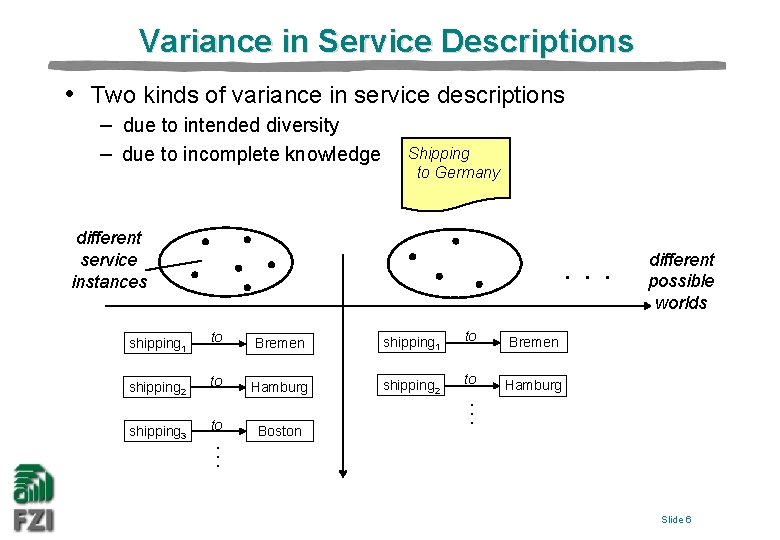 Variance in Service Descriptions

• Two kinds of variance in service descriptions
– due to intended diversity
– due to incomplete knowledge

Shipping to Germany

different service instances

. . .

different possible worlds

shipping$_1$ to Bremen
shipping$_2$ to Hamburg
shipping$_3$ to Boston
⋮

shipping$_1$ to Bremen
shipping$_2$ to Hamburg
⋮

FZI

Slide 6